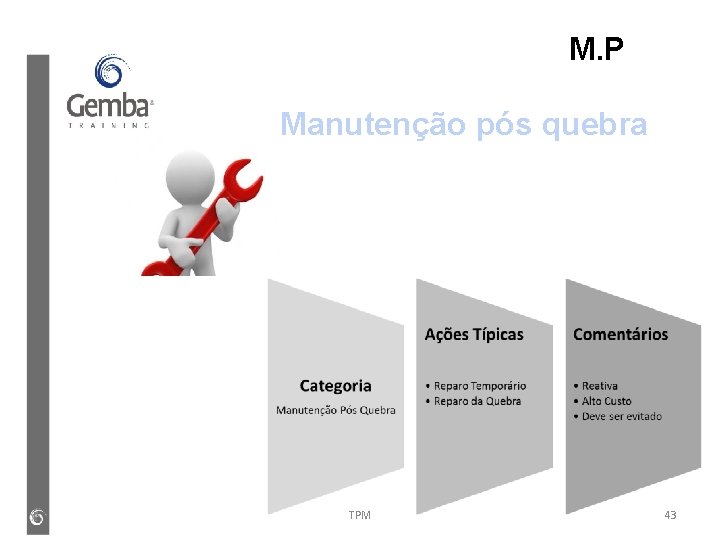 M.P

Gemba
TRAINING

Manutenção pós quebra

Categoria
Manutenção Pós Quebra

Ações Típicas
• Reparo Temporário
• Reparo da Quebra

Comentários
• Reativa
• Alto Custo
• Deve ser evitado

TPM

43